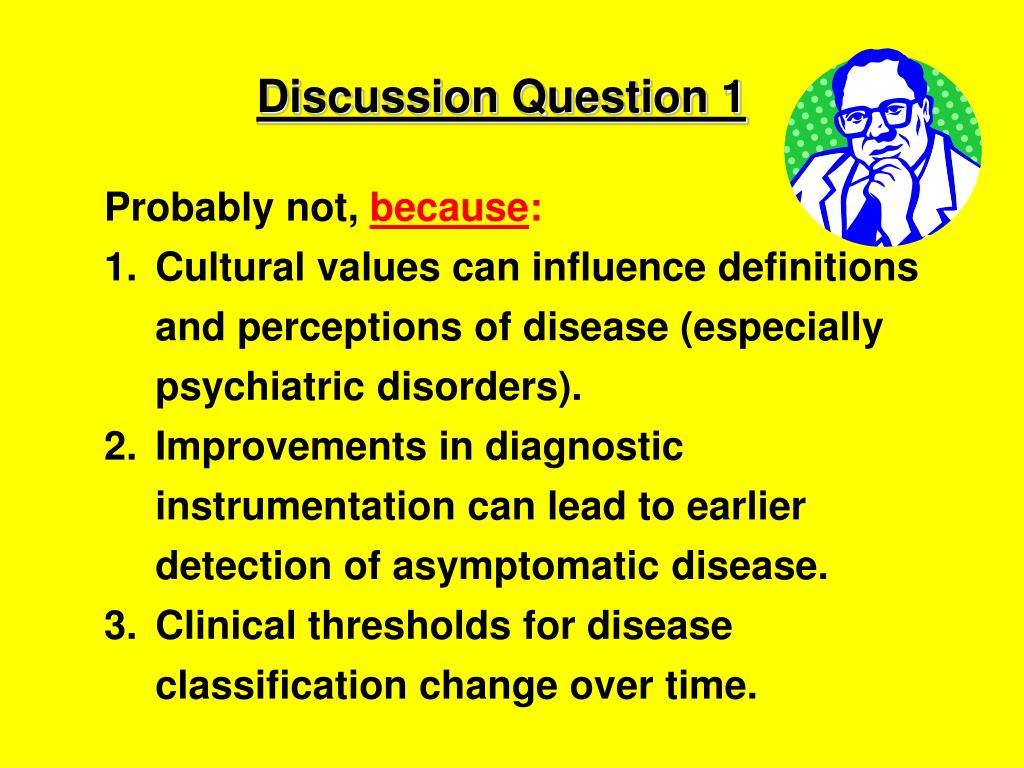 Discussion Question 1

Probably not, because:

1. Cultural values can influence definitions and perceptions of disease (especially psychiatric disorders).
2. Improvements in diagnostic instrumentation can lead to earlier detection of asymptomatic disease.
3. Clinical thresholds for disease classification change over time.